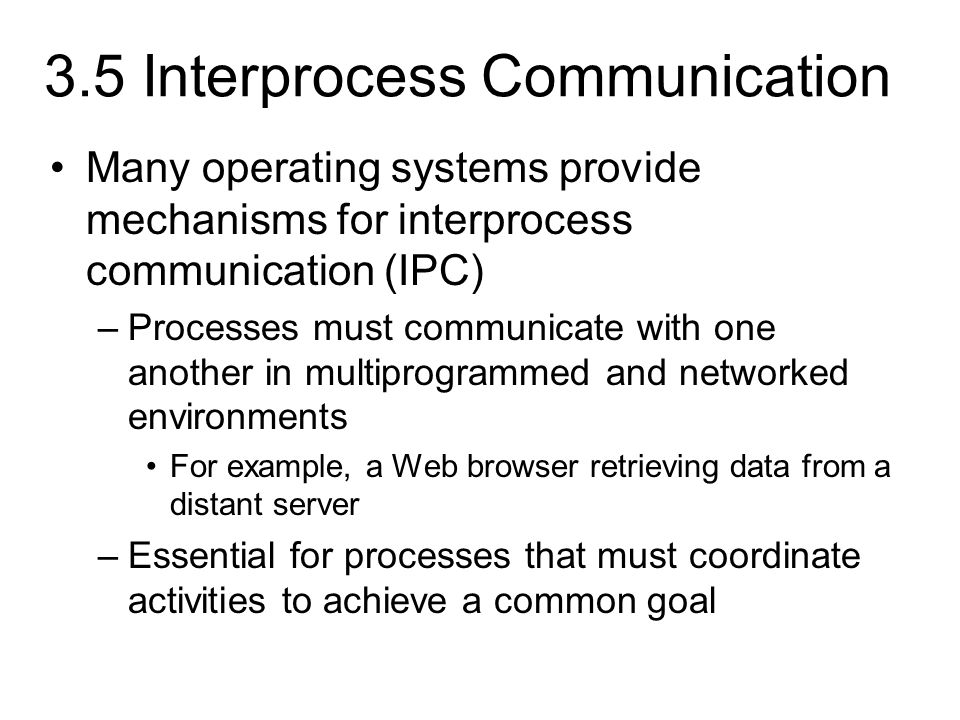 3.5 Interprocess Communication

• Many operating systems provide mechanisms for interprocess communication (IPC)

– Processes must communicate with one another in multiprogrammed and networked environments

• For example, a Web browser retrieving data from a distant server

– Essential for processes that must coordinate activities to achieve a common goal